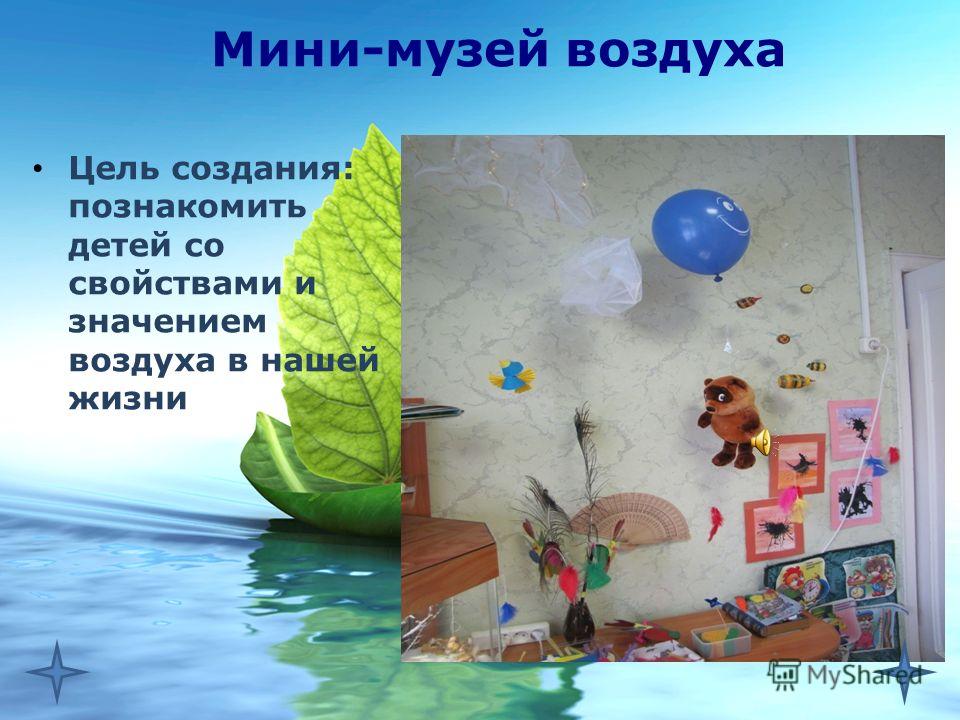 Мини-музей воздуха

• Цель создания: познакомить детей со свойствами и значением воздуха в нашей жизни

MyShared